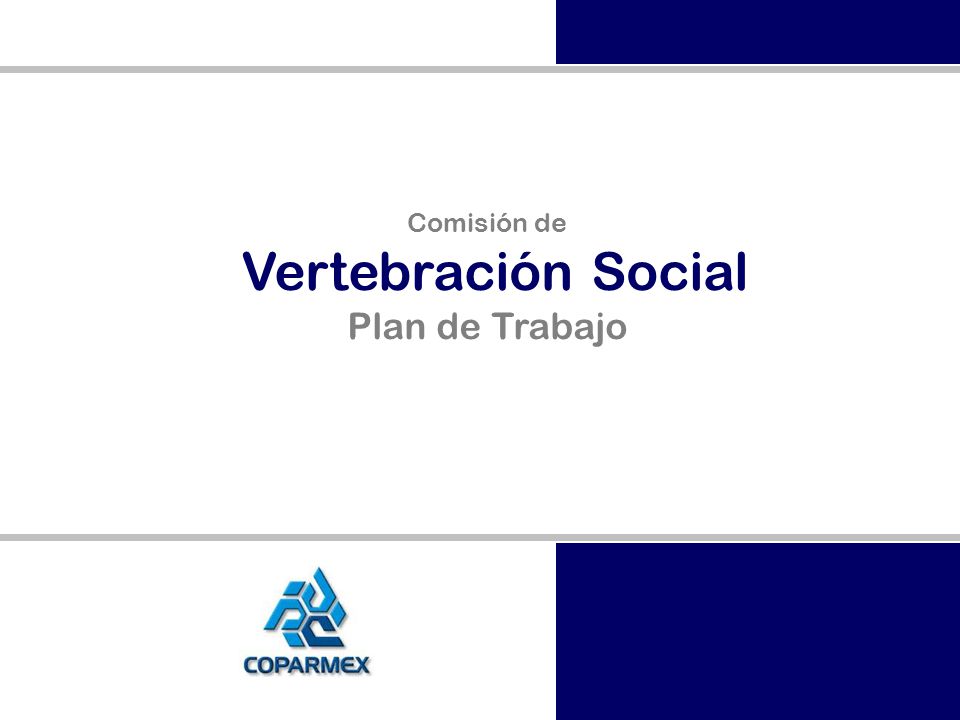 Comisión de

Vertebración Social

Plan de Trabajo

COPARMEX